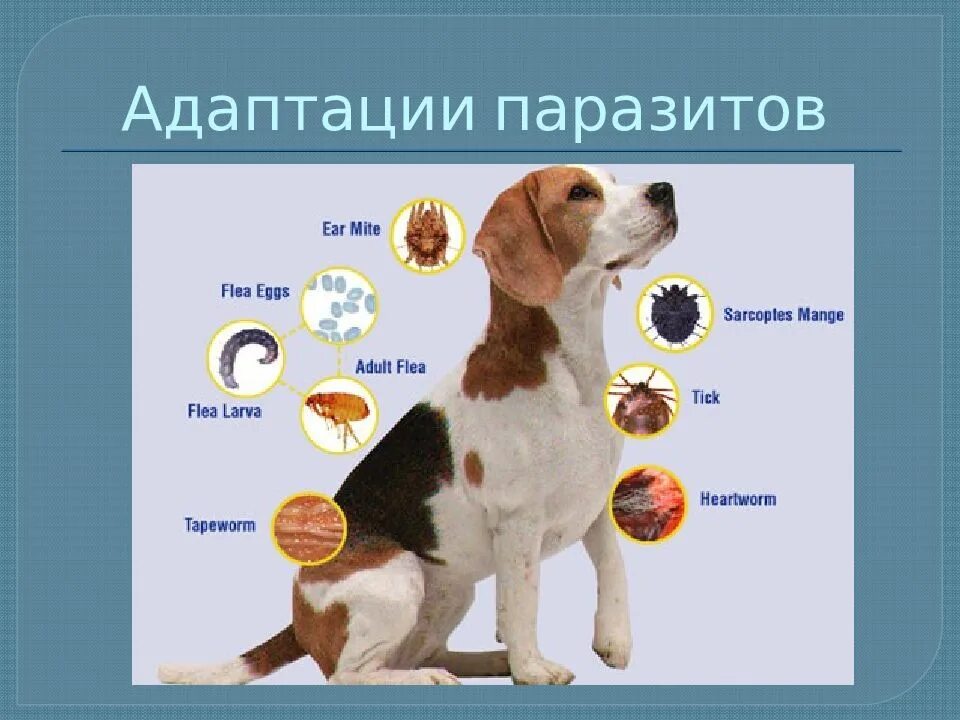 Адаптации паразитов

Ear Mite

Flea Eggs

Adult Flea

Flea Larva

Tapeworm

Sarcoptes Mange

Tick

Heartworm